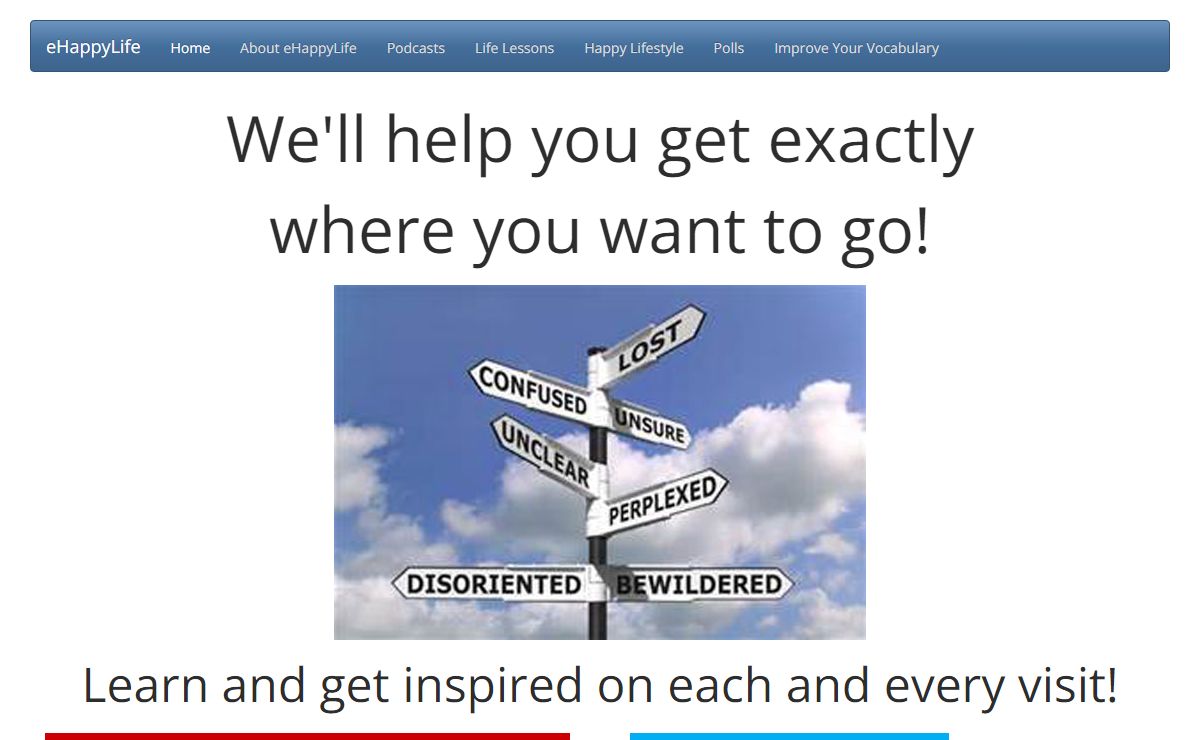 eHappyLife Home About eHappyLife Podcasts Life Lessons Happy Lifestyle Polls Improve Your Vocabulary

We'll help you get exactly where you want to go!

LOST
CONFUSED
UNSURE
UNCLEAR
PERPLEXED
DISORIENTED
BEWILDERED

Learn and get inspired on each and every visit!